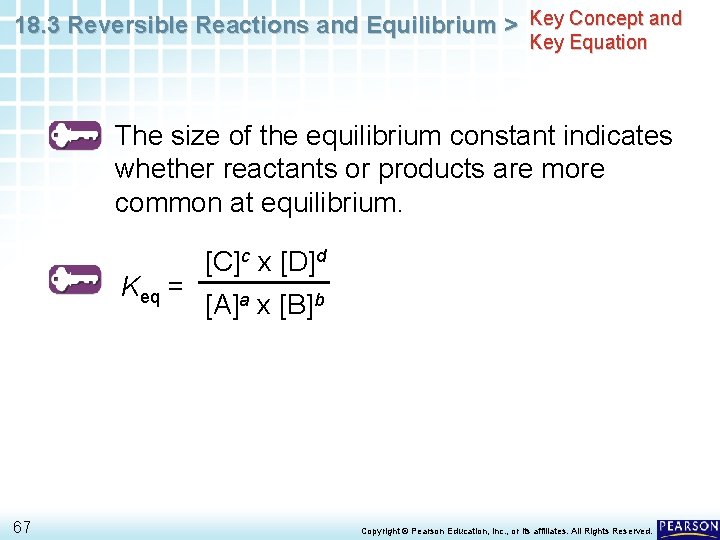 18.3 Reversible Reactions and Equilibrium > Key Concept and Key Equation

The size of the equilibrium constant indicates whether reactants or products are more common at equilibrium.

$K_{eq} = \frac{[C]^c \times [D]^d}{[A]^a \times [B]^b}$

67

Copyright © Pearson Education, Inc., or its affiliates. All Rights Reserved. PEARSON